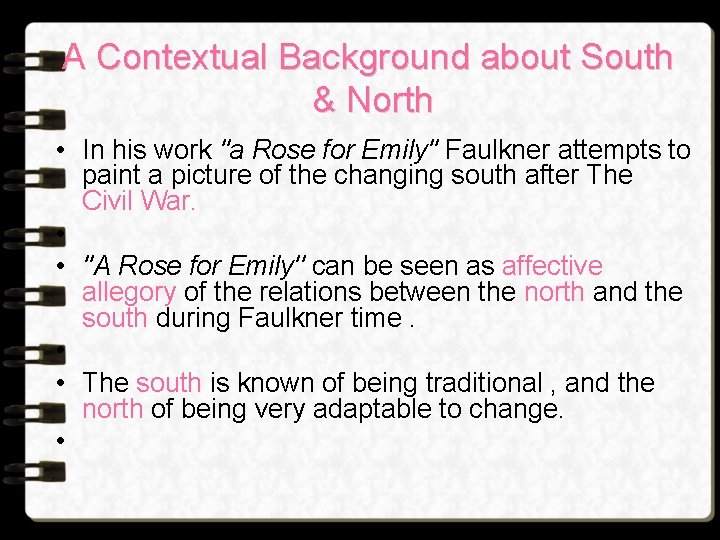 A Contextual Background about South & North

• In his work "a Rose for Emily" Faulkner attempts to paint a picture of the changing south after The Civil War.

•

• "A Rose for Emily" can be seen as affective allegory of the relations between the north and the south during Faulkner time .

•

• The south is known of being traditional , and the north of being very adaptable to change.

•